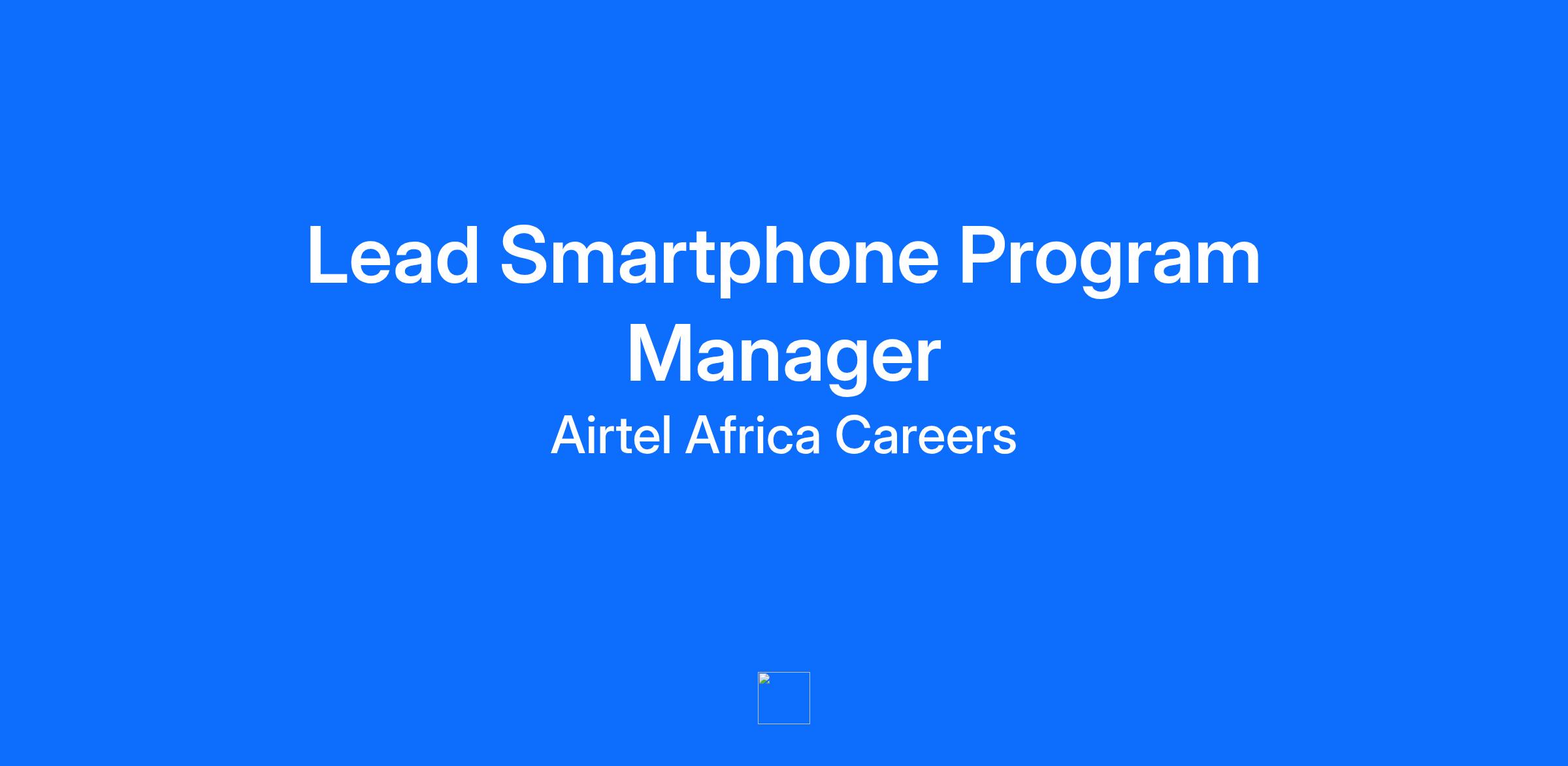 Lead Smartphone Program Manager

Airtel Africa Careers